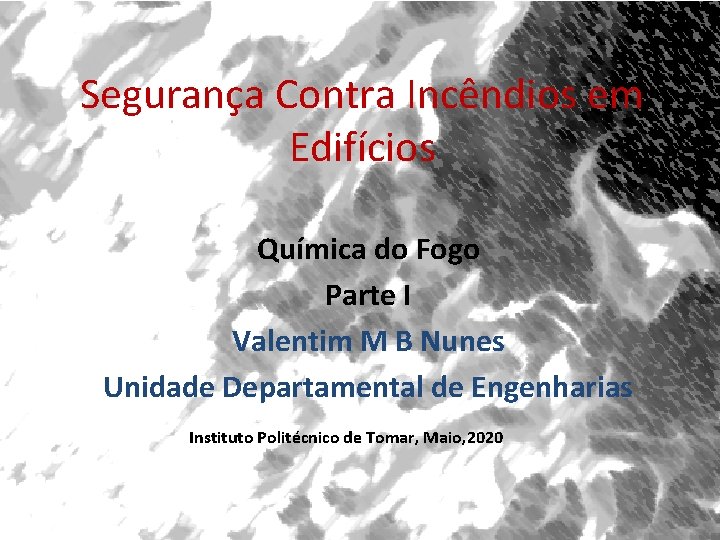 Segurança Contra Incêndios em Edifícios

Química do Fogo

Parte I

Valentim M B Nunes

Unidade Departamental de Engenharias

Instituto Politécnico de Tomar, Maio,2020